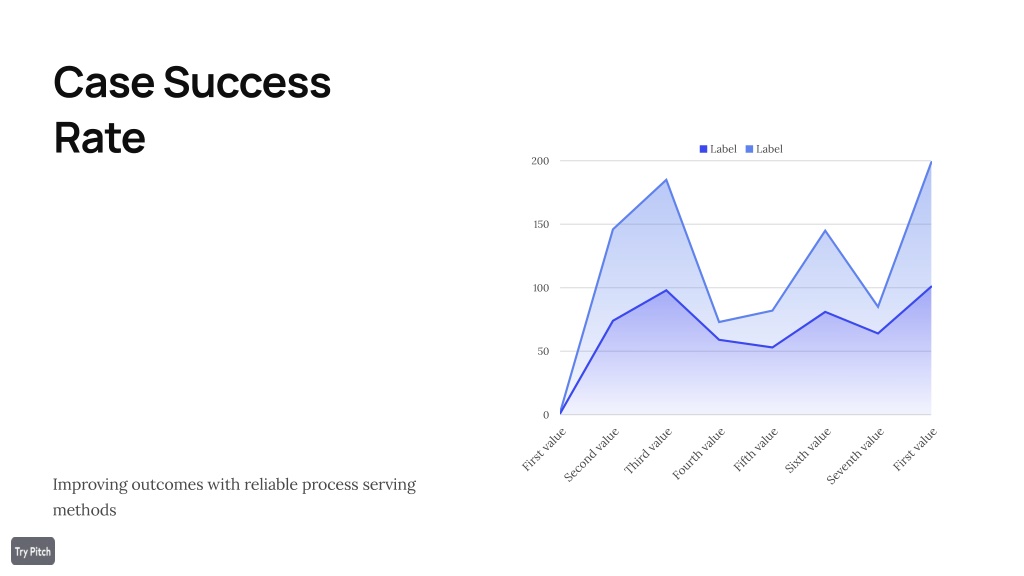 Case Success Rate

Label Label

200
150
100
50
0

First value
Second value
Third value
Fourth value
Fifth value
Sixth value
Seventh value
First value

Improving outcomes with reliable process serving methods

Try Pitch